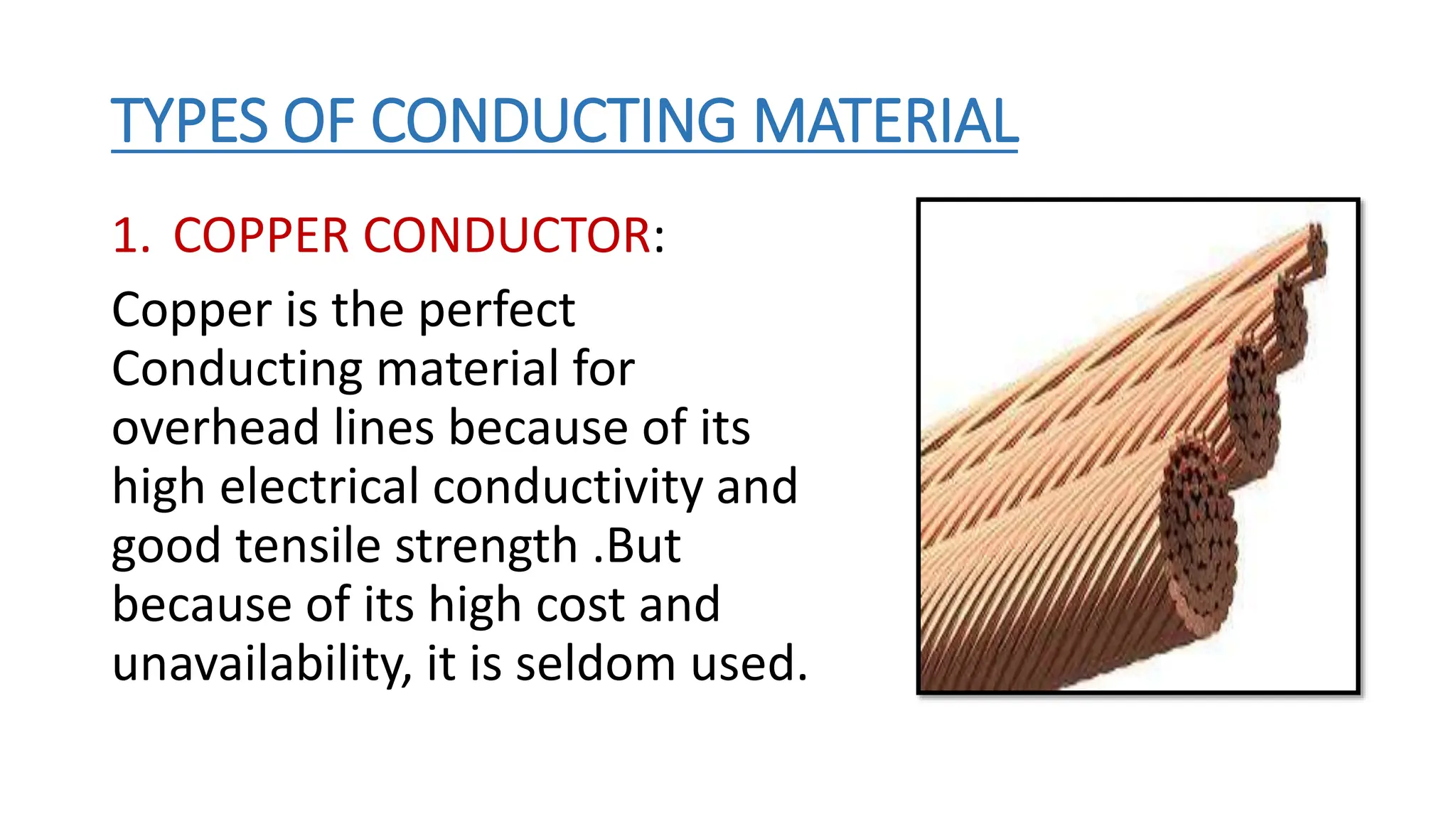 TYPES OF CONDUCTING MATERIAL

1. COPPER CONDUCTOR:

Copper is the perfect Conducting material for overhead lines because of its high electrical conductivity and good tensile strength .But because of its high cost and unavailability, it is seldom used.